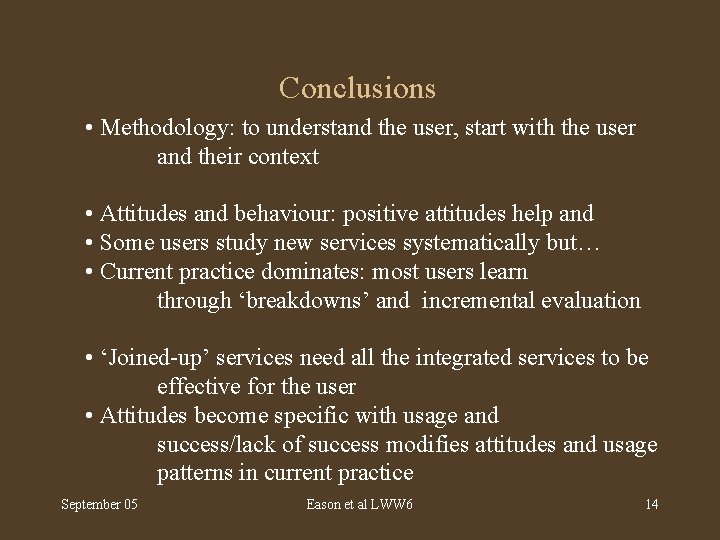 Conclusions

• Methodology: to understand the user, start with the user and their context

• Attitudes and behaviour: positive attitudes help and
• Some users study new services systematically but…
• Current practice dominates: most users learn through ‘breakdowns’ and incremental evaluation

• ‘Joined-up’ services need all the integrated services to be effective for the user
• Attitudes become specific with usage and success/lack of success modifies attitudes and usage patterns in current practice

September 05

Eason et al LWW6

14